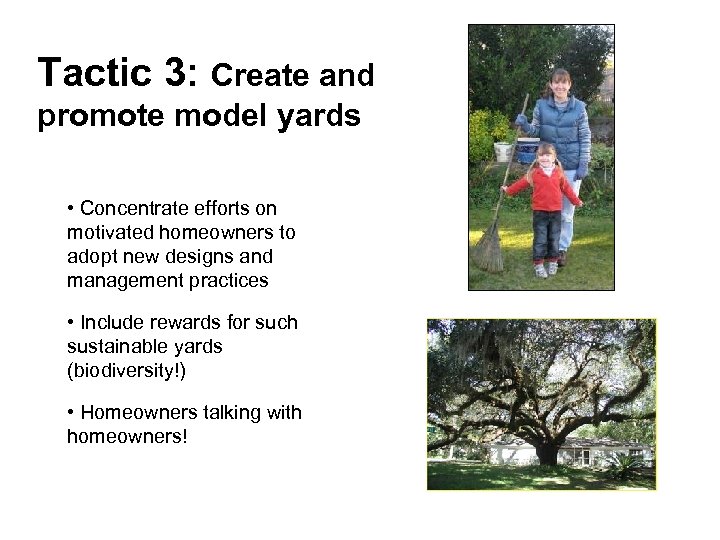 Tactic 3: Create and promote model yards

• Concentrate efforts on motivated homeowners to adopt new designs and management practices

• Include rewards for such sustainable yards (biodiversity!)

• Homeowners talking with homeowners!